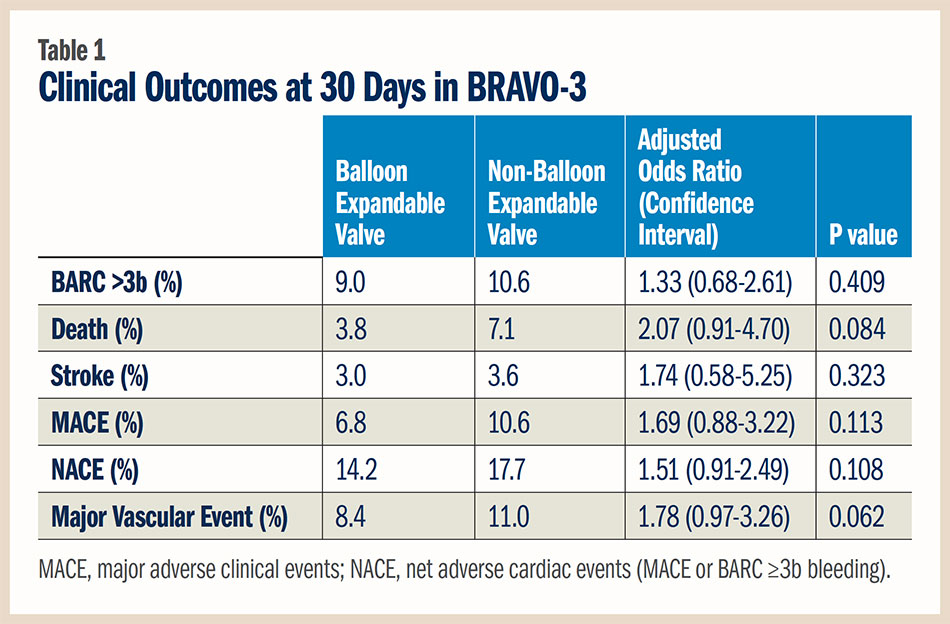 Table 1
Clinical Outcomes at 30 Days in BRAVO-3

| | Balloon Expandable Valve | Non-Balloon Expandable Valve | Adjusted Odds Ratio (Confidence Interval) | P value |
|---|---|---|---|---|
| BARC >3b (%) | 9.0 | 10.6 | 1.33 (0.68-2.61) | 0.409 |
| Death (%) | 3.8 | 7.1 | 2.07 (0.91-4.70) | 0.084 |
| Stroke (%) | 3.0 | 3.6 | 1.74 (0.58-5.25) | 0.323 |
| MACE (%) | 6.8 | 10.6 | 1.69 (0.88-3.22) | 0.113 |
| NACE (%) | 14.2 | 17.7 | 1.51 (0.91-2.49) | 0.108 |
| Major Vascular Event (%) | 8.4 | 11.0 | 1.78 (0.97-3.26) | 0.062 |

MACE, major adverse clinical events; NACE, net adverse cardiac events (MACE or BARC ≥3b bleeding).